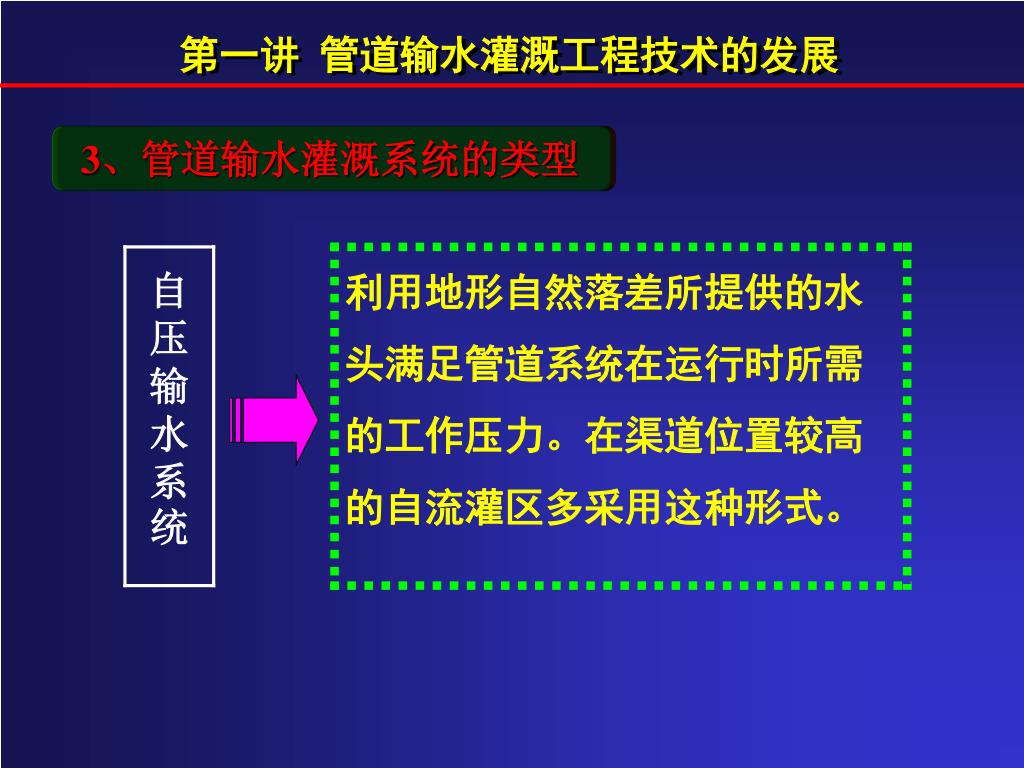 第一讲 管道输水灌溉工程技术的发展

3、管道输水灌溉系统的类型

自压输水系统

利用地形自然落差所提供的水头满足管道系统在运行时所需的工作压力。在渠道位置较高的自流灌区多采用这种形式。